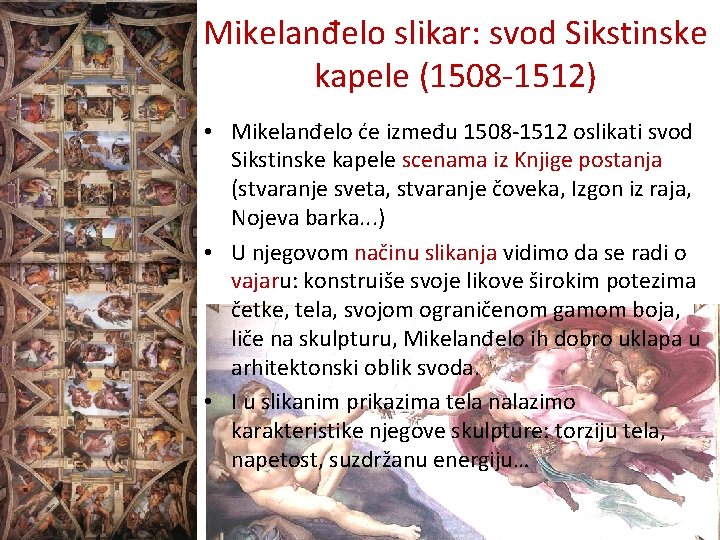 Mikelanđelo slikar: svod Sikstinske kapele (1508-1512)

• Mikelanđelo će između 1508-1512 oslikati svod Sikstinske kapele scenama iz Knjige postanja (stvaranje sveta, stvaranje čoveka, Izgon iz raja, Nojeva barka...)

• U njegovom načinu slikanja vidimo da se radi o vajaru: konstruiše svoje likove širokim potezima četke, tela, svojom ograničenom gamom boja, liče na skulpturu, Mikelanđelo ih dobro uklapa u arhitektonski oblik svoda.

• I u slikanim prikazima tela nalazimo karakteristike njegove skulpture: torziju tela, napetost, suzdržanu energiju…